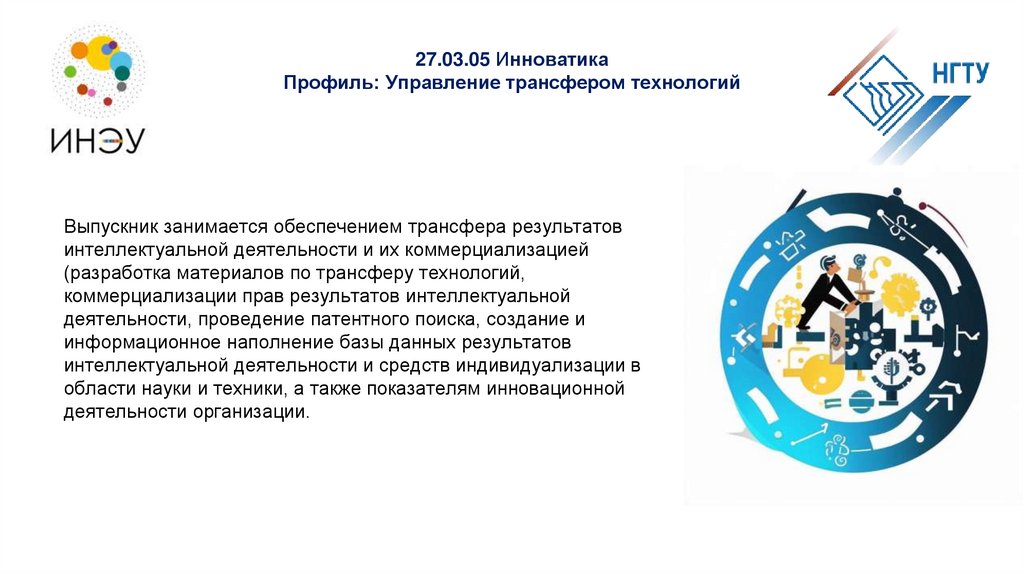 ИНЭУ

27.03.05 Инноватика
Профиль: Управление трансфером технологий

НГТУ

Выпускник занимается обеспечением трансфера результатов интеллектуальной деятельности и их коммерциализацией (разработка материалов по трансферу технологий, коммерциализации прав результатов интеллектуальной деятельности, проведение патентного поиска, создание и информационное наполнение базы данных результатов интеллектуальной деятельности и средств индивидуализации в области науки и техники, а также показателям инновационной деятельности организации.